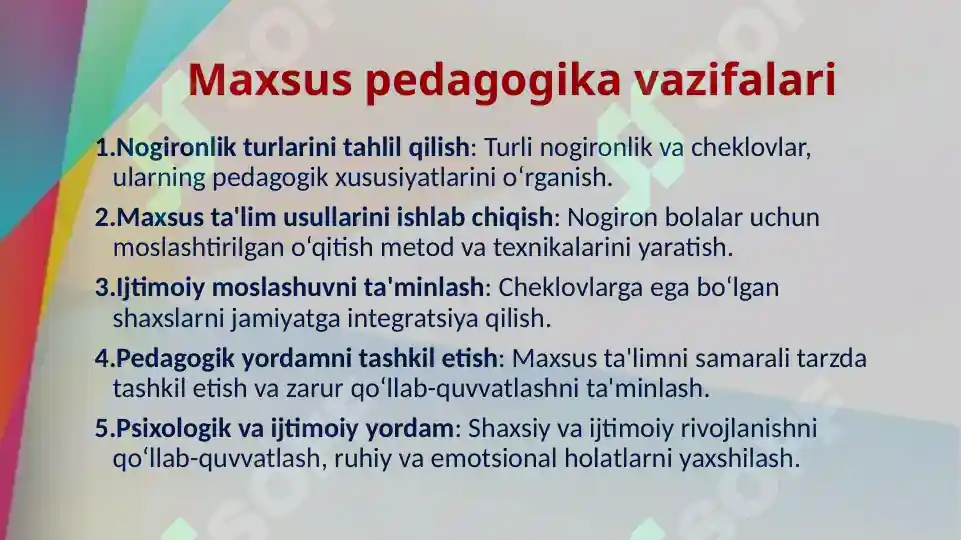 Maxsus pedagogika vazifalari

1.Nogironlik turlarini tahlil qilish: Turli nogironlik va cheklovlar, ularning pedagogik xususiyatlarini o‘rganish.

2.Maxsus ta'lim usullarini ishlab chiqish: Nogiron bolalar uchun moslashtirilgan o‘qitish metod va texnikalarini yaratish.

3.Ijtimoiy moslashuvni ta'minlash: Cheklovlarga ega bo‘lgan shaxslarni jamiyatga integratsiya qilish.

4.Pedagogik yordamni tashkil etish: Maxsus ta'limni samarali tarzda tashkil etish va zarur qo‘llab-quvvatlashni ta'minlash.

5.Psixologik va ijtimoiy yordam: Shaxsiy va ijtimoiy rivojlanishni qo‘llab-quvvatlash, ruhiy va emotsional holatlarni yaxshilash.